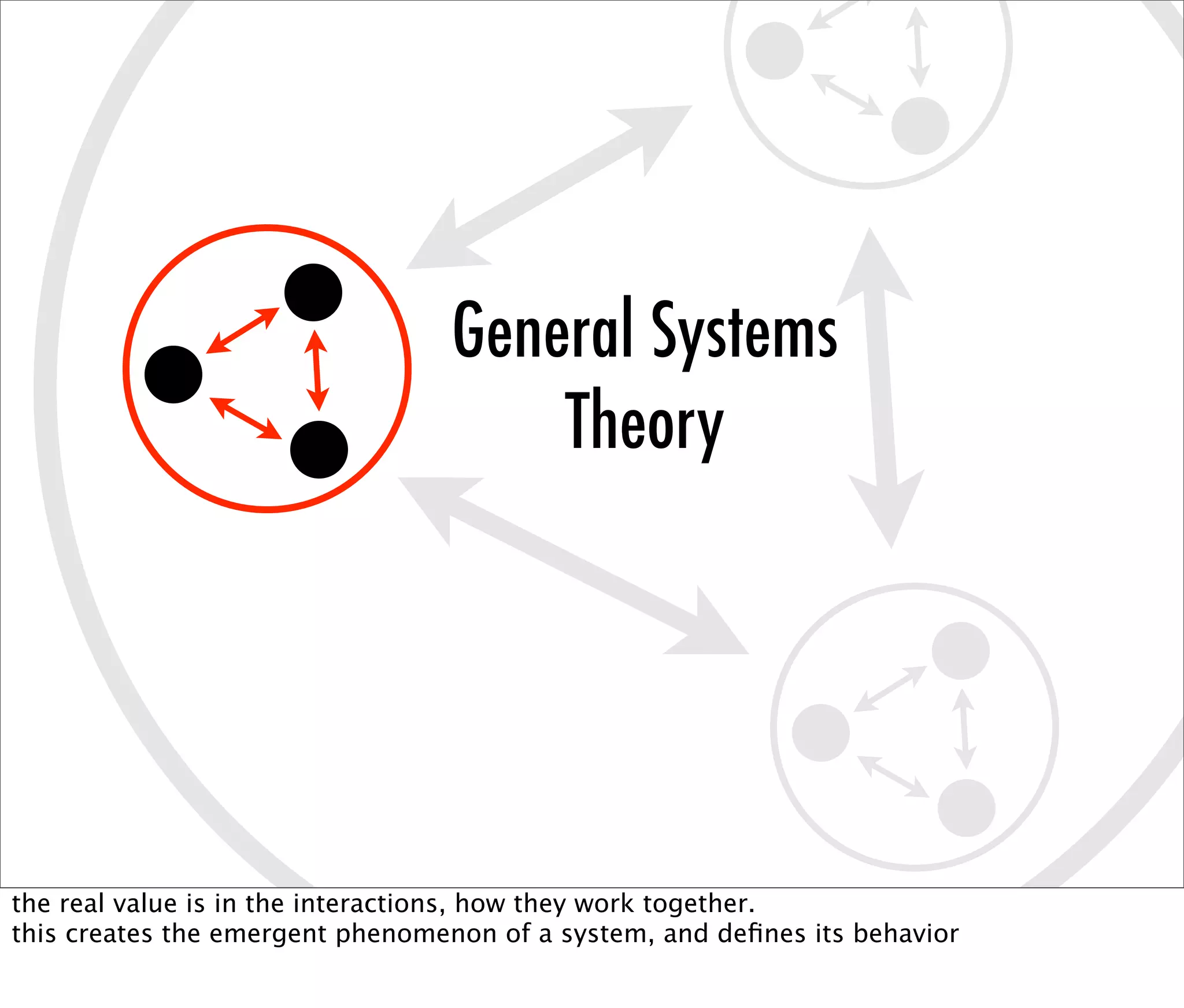 General Systems Theory

the real value is in the interactions, how they work together.
this creates the emergent phenomenon of a system, and defines its behavior